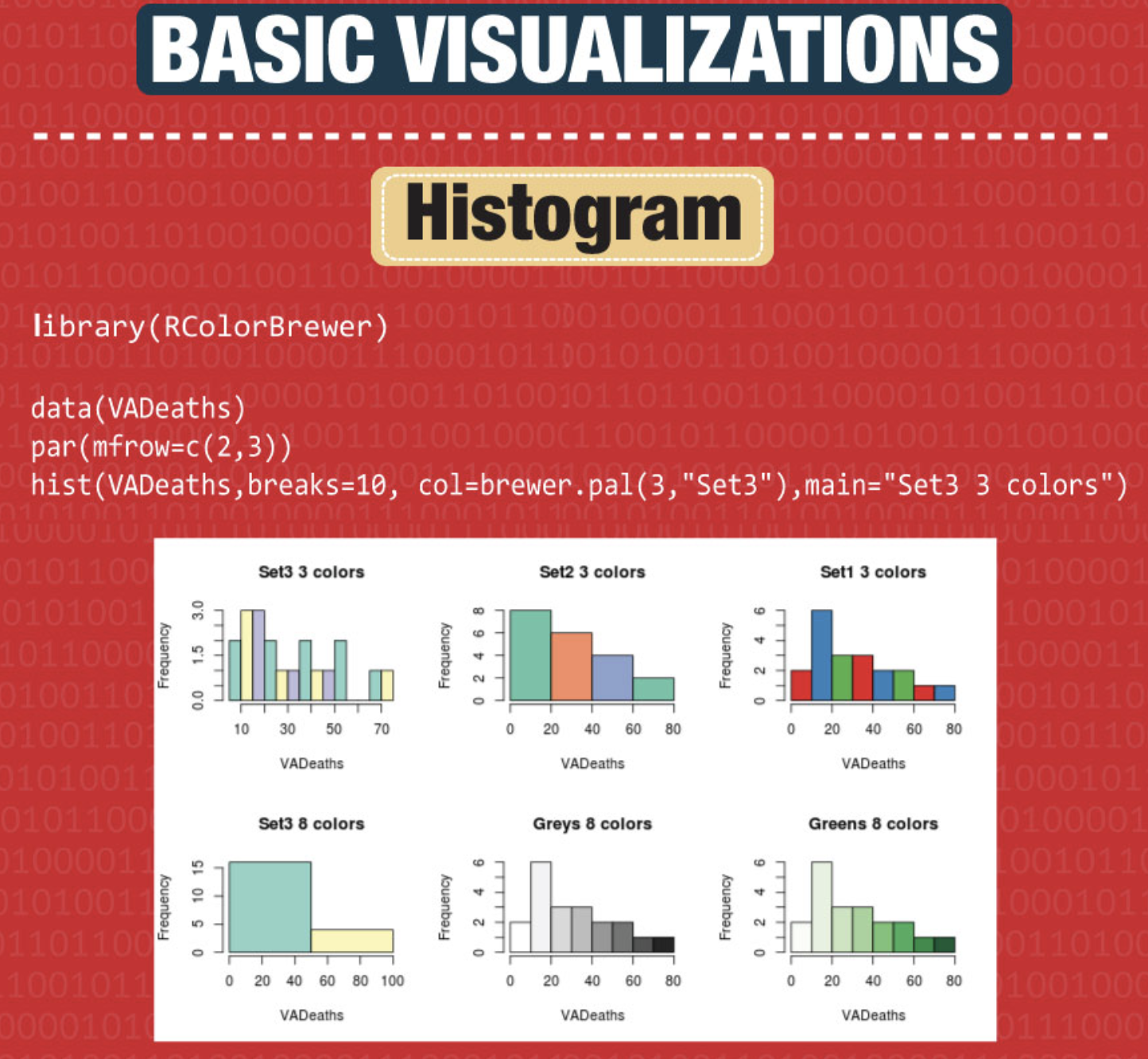 BASIC VISUALIZATIONS

Histogram

library(RColorBrewer)

data(VADeaths)
par(mfrow=c(2,3))
hist(VADeaths,breaks=10, col=brewer.pal(3,"Set3"),main="Set3 3 colors")

Set3 3 colors
Frequency
0.0 1.5 3.0
10 30 50 70
VADeaths

Set2 3 colors
Frequency
0 2 4 6 8
0 20 40 60 80
VADeaths

Set1 3 colors
Frequency
0 2 4 6
0 20 40 60 80
VADeaths

Set3 8 colors
Frequency
0 5 10 15
0 20 40 60 80 100
VADeaths

Greys 8 colors
Frequency
0 2 4 6
0 20 40 60 80
VADeaths

Greens 8 colors
Frequency
0 2 4 6
0 20 40 60 80
VADeaths